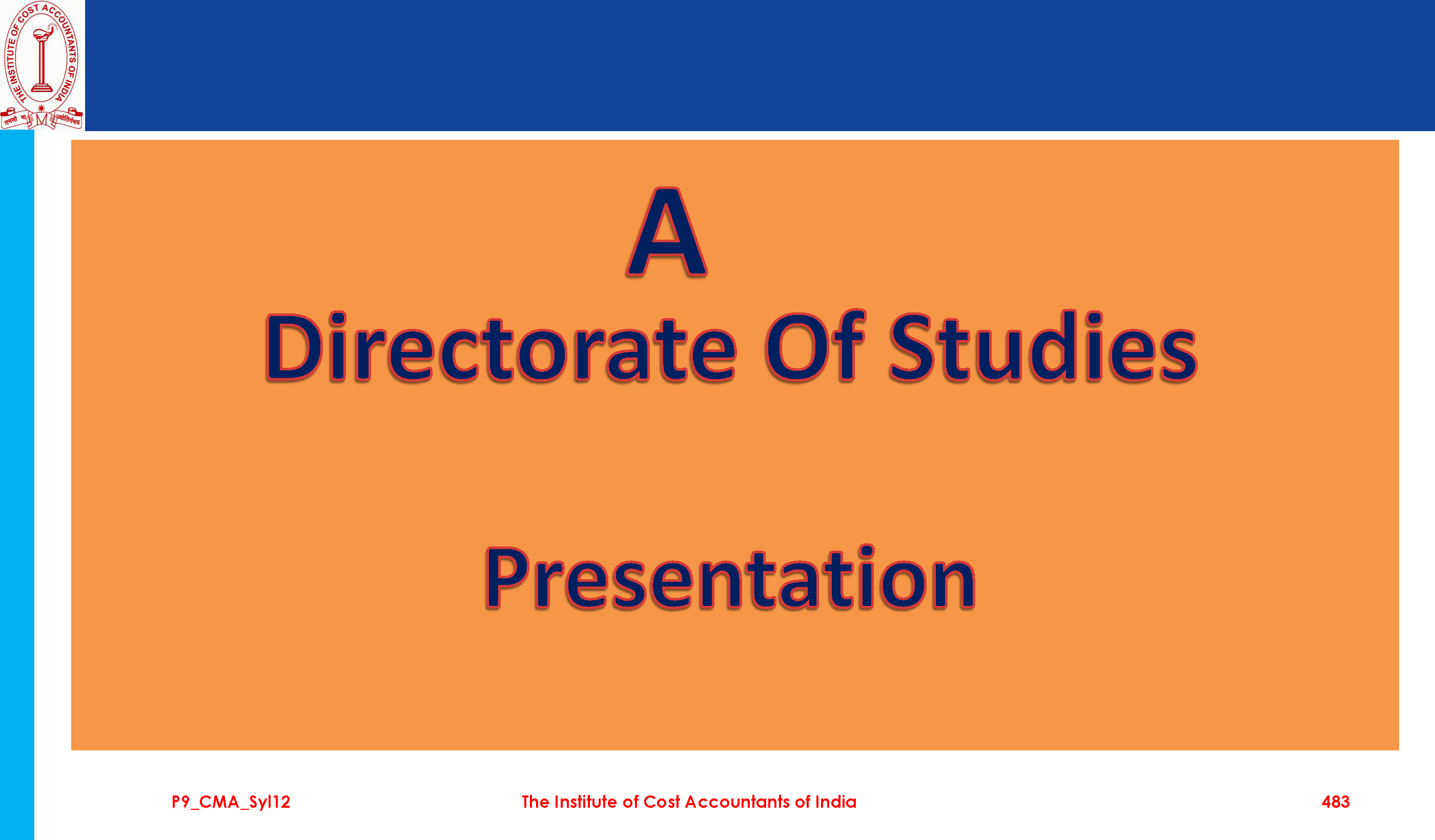 THE INSTITUTE OF COST ACCOUNTANTS OF INDIA
तमसो मा ज्योतिर्गमय

A

Directorate Of Studies

Presentation

P9_CMA_Syl12

The Institute of Cost Accountants of India

483